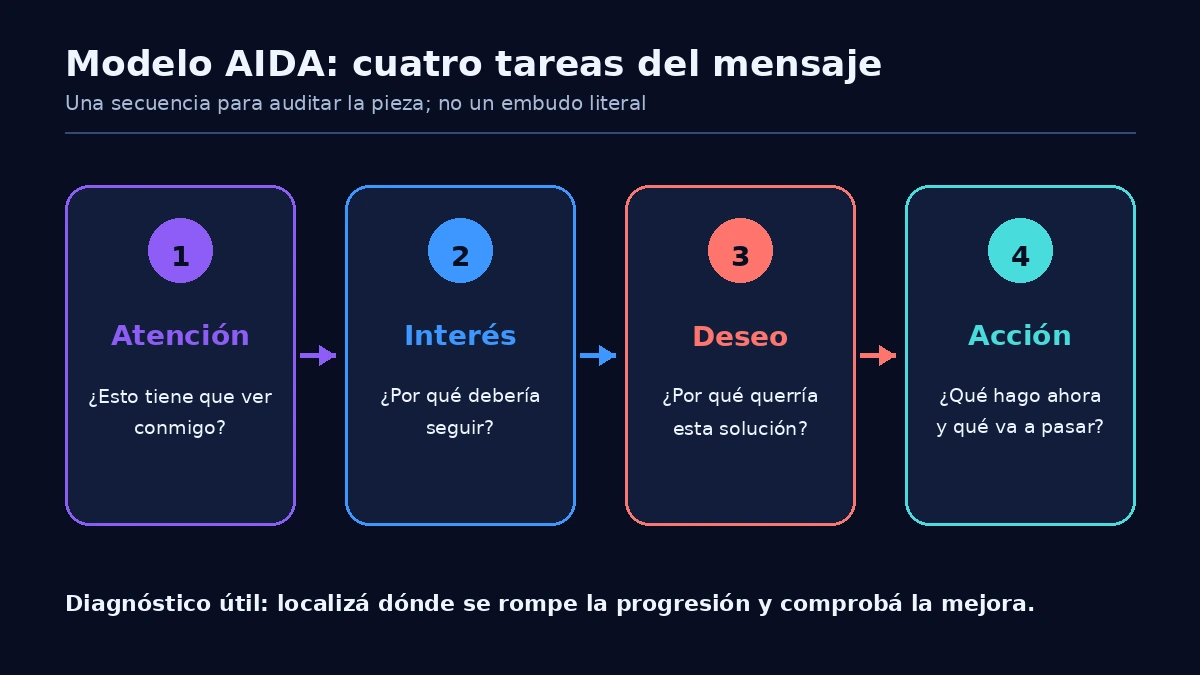 Modelo AIDA: cuatro tareas del mensaje

Una secuencia para auditar la pieza; no un embudo literal

1
Atención
¿Esto tiene que ver conmigo?

2
Interés
¿Por qué debería seguir?

3
Deseo
¿Por qué querría esta solución?

4
Acción
¿Qué hago ahora y qué va a pasar?

Diagnóstico útil: localizá dónde se rompe la progresión y comprobá la mejora.